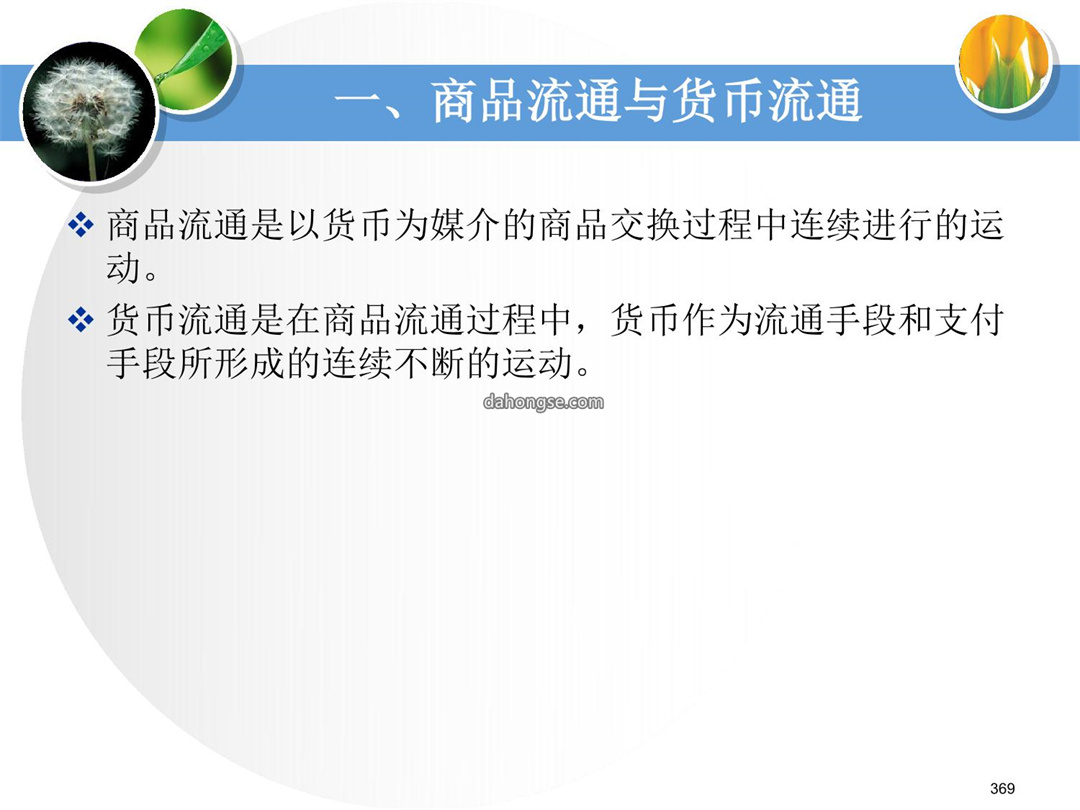 一、商品流通与货币流通

❖ 商品流通是以货币为媒介的商品交换过程中连续进行的运动。

❖ 货币流通是在商品流通过程中，货币作为流通手段和支付手段所形成的连续不断的运动。

dahongse.com

369